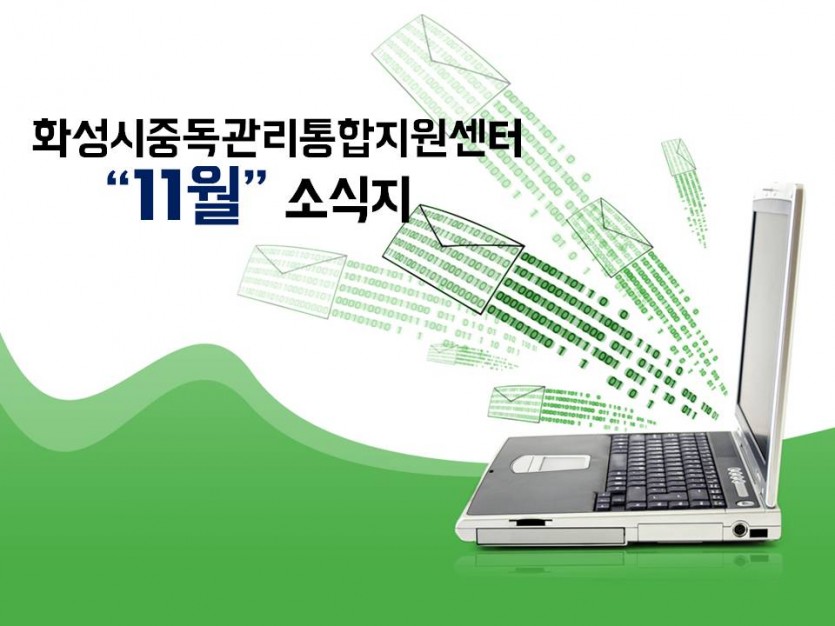 화성시중독관리통합지원센터
“11월” 소식지